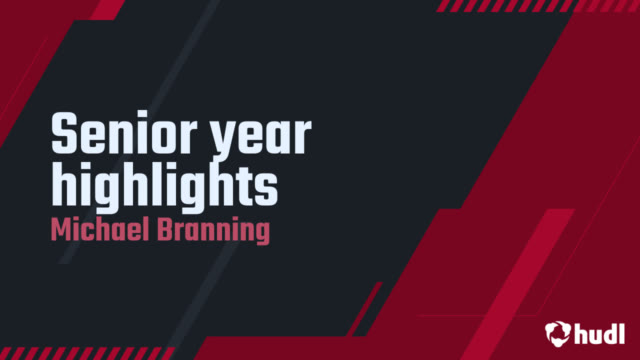 Senior year highlights
Michael Branning

hudl